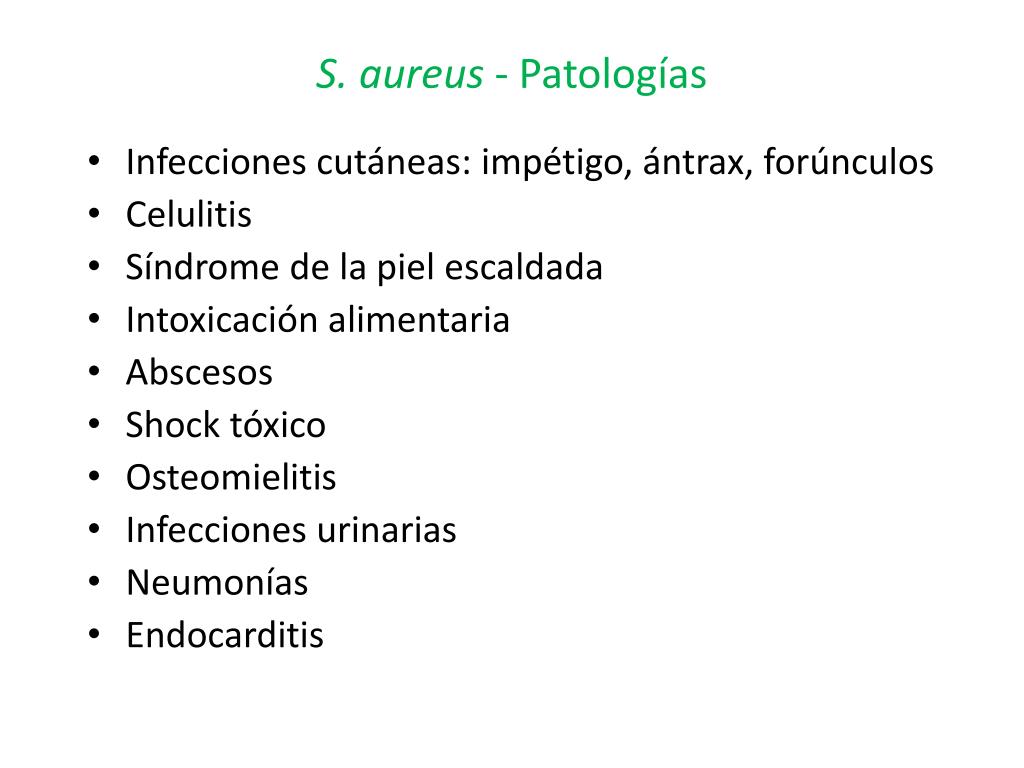 S. aureus - Patologías

• Infecciones cutáneas: impétigo, ántrax, forúnculos
• Celulitis
• Síndrome de la piel escaldada
• Intoxicación alimentaria
• Abscesos
• Shock tóxico
• Osteomielitis
• Infecciones urinarias
• Neumonías
• Endocarditis